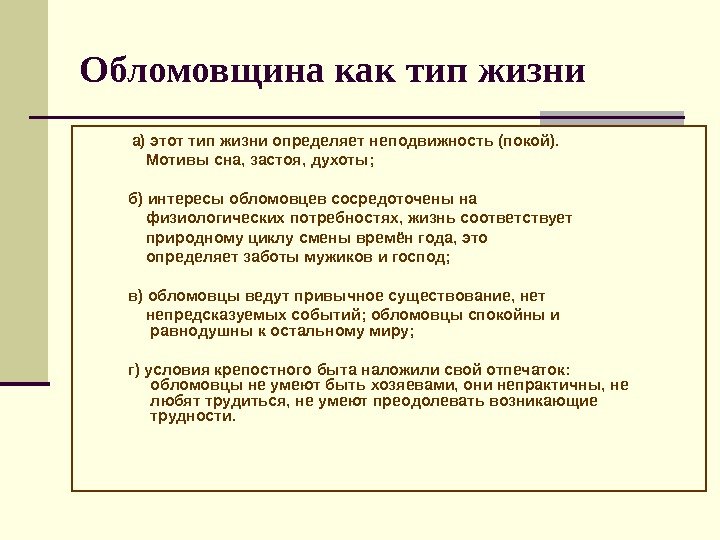 Обломовщина как тип жизни

а) этот тип жизни определяет неподвижность (покой). Мотивы сна, застоя, духоты;

б) интересы обломовцев сосредоточены на физиологических потребностях, жизнь соответствует природному циклу смены времён года, это определяет заботы мужиков и господ;

в) обломовцы ведут привычное существование, нет непредсказуемых событий; обломовцы спокойны и равнодушны к остальному миру;

г) условия крепостного быта наложили свой отпечаток: обломовцы не умеют быть хозяевами, они непрактичны, не любят трудиться, не умеют преодолевать возникающие трудности.